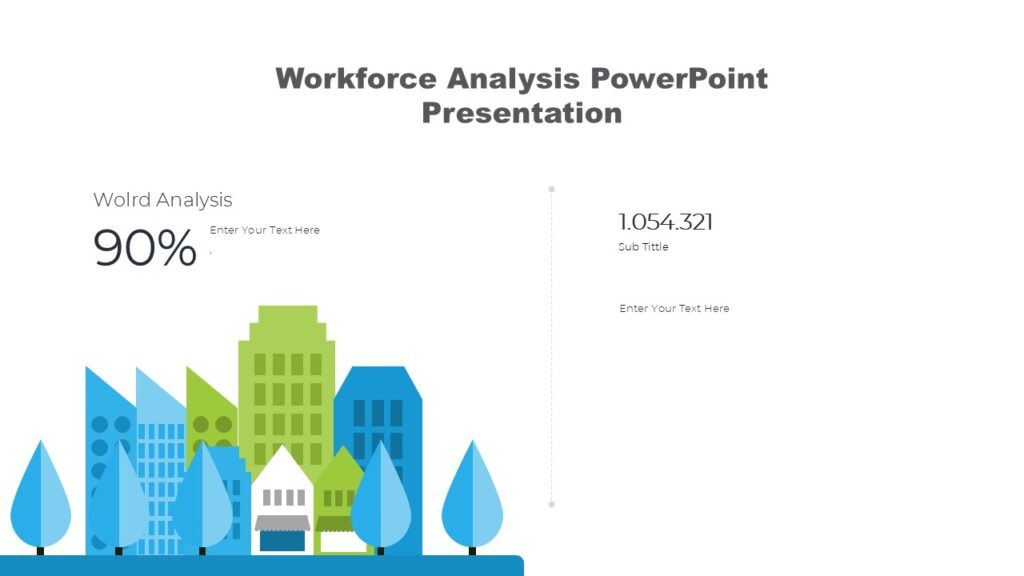 Workforce Analysis PowerPoint Presentation

Wolrd Analysis

90%

Enter Your Text Here

1.054.321

Sub Tittle

Enter Your Text Here